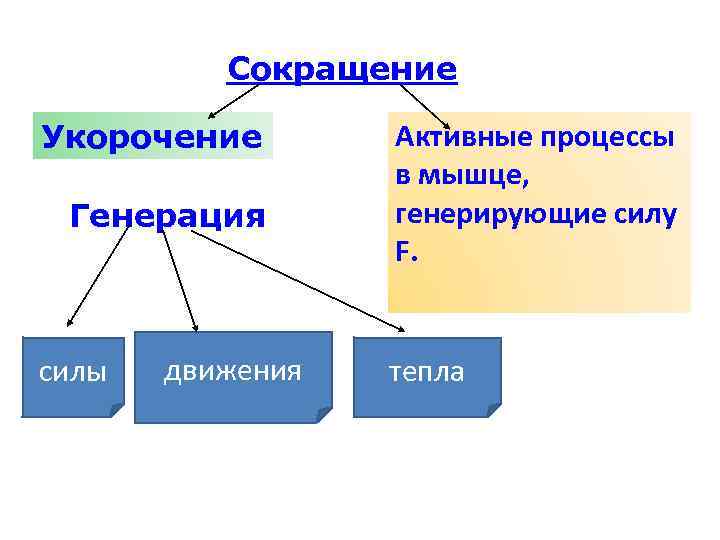 Сокращение

Укорочение

Активные процессы в мышце, генерирующие силу F.

Генерация

силы

движения

тепла